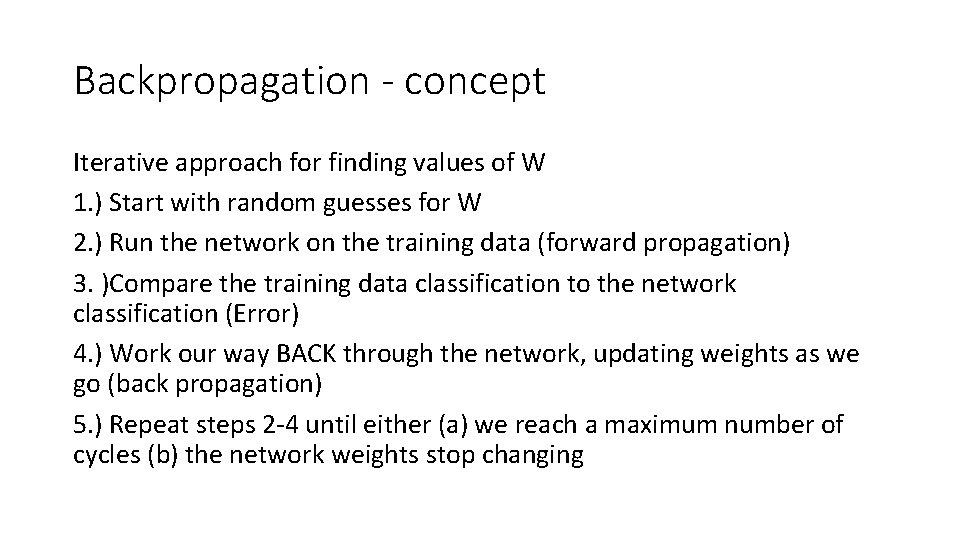 Backpropagation - concept

Iterative approach for finding values of W

1.) Start with random guesses for W

2.) Run the network on the training data (forward propagation)

3. )Compare the training data classification to the network classification (Error)

4.) Work our way BACK through the network, updating weights as we go (back propagation)

5.) Repeat steps 2-4 until either (a) we reach a maximum number of cycles (b) the network weights stop changing